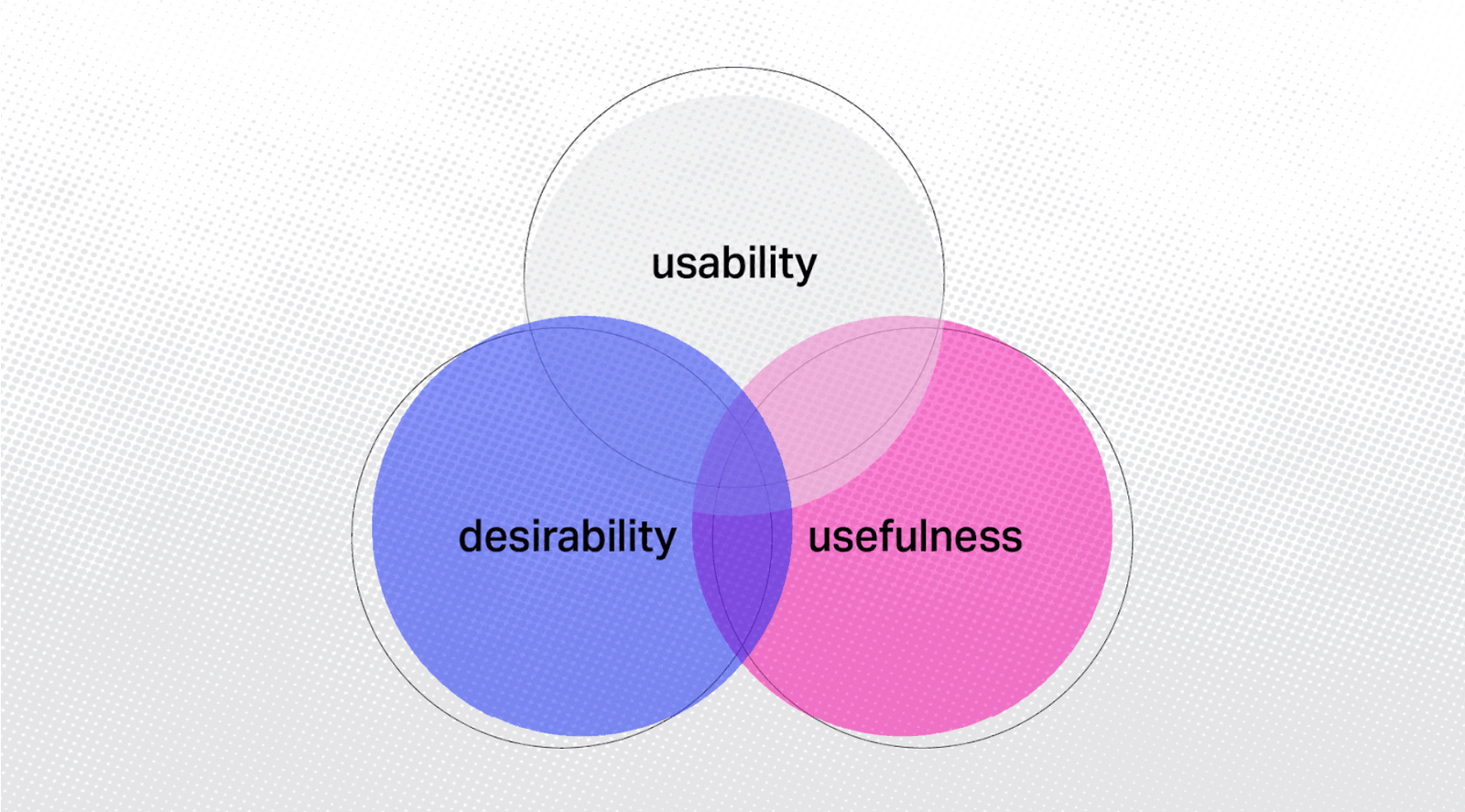 usability

desirability

usefulness